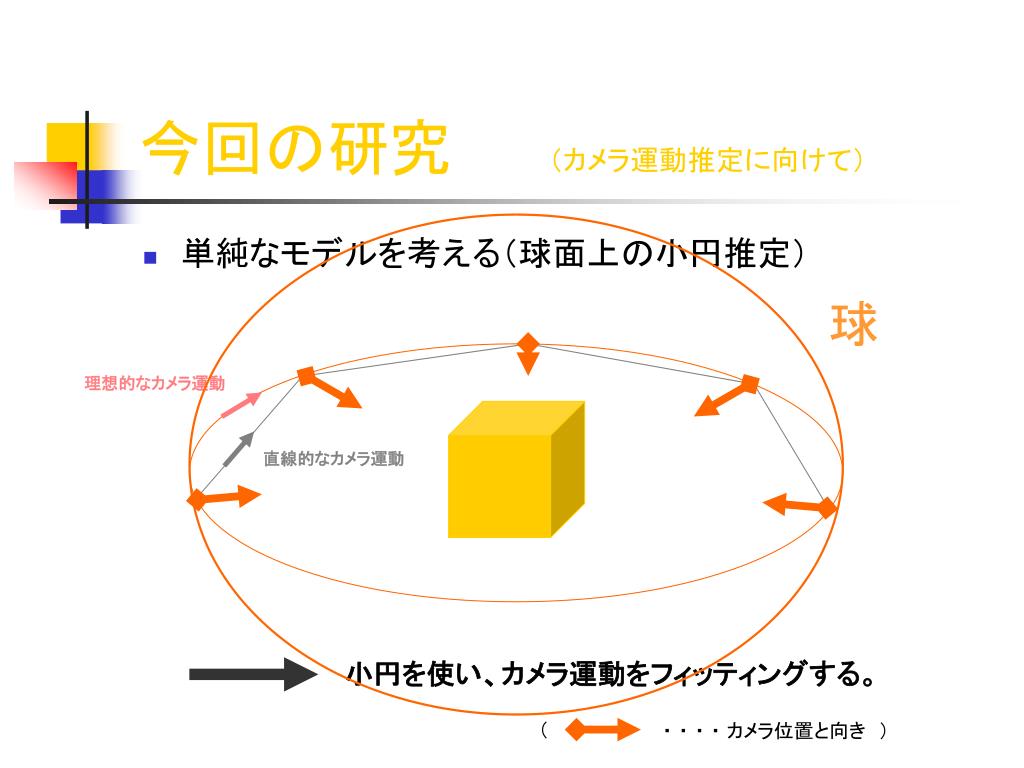 今回の研究　（カメラ運動推定に向けて）

単純なモデルを考える（球面上の小円推定）

球

理想的なカメラ運動

直線的なカメラ運動

小円を使い、カメラ運動をフィッティングする。

（　・・・・カメラ位置と向き　）